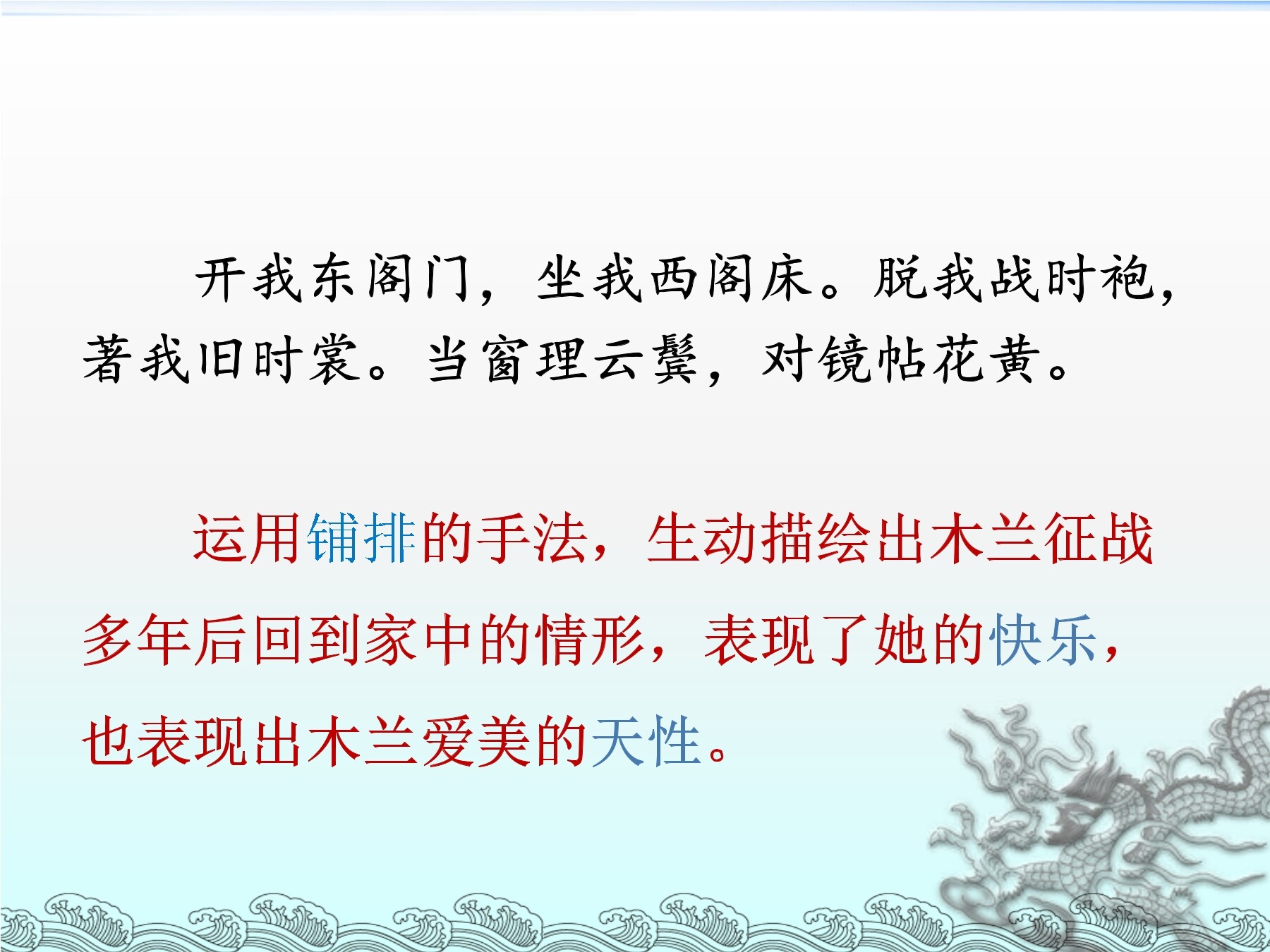 开我东阁门，坐我西阁床。脱我战时袍，著我旧时裳。当窗理云鬓，对镜帖花黄。

运用铺排的手法，生动描绘出木兰征战多年后回到家中的情形，表现了她的快乐，也表现出木兰爱美的天性。